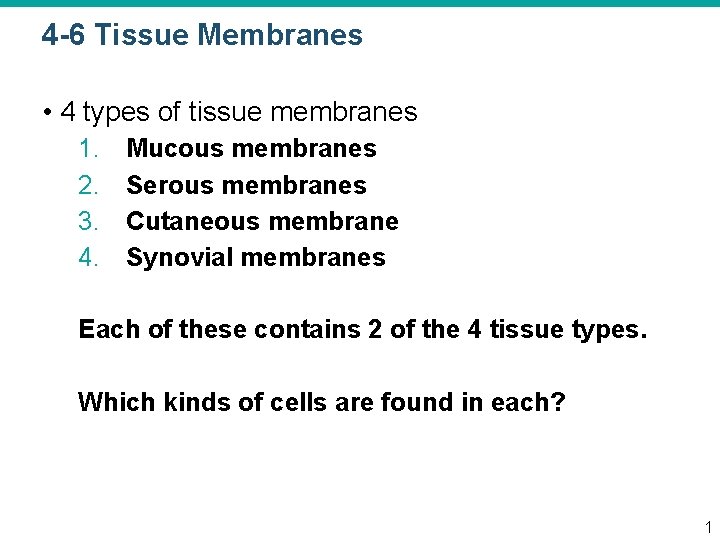 4-6 Tissue Membranes

• 4 types of tissue membranes

1. Mucous membranes
2. Serous membranes
3. Cutaneous membrane
4. Synovial membranes

Each of these contains 2 of the 4 tissue types.

Which kinds of cells are found in each?

1